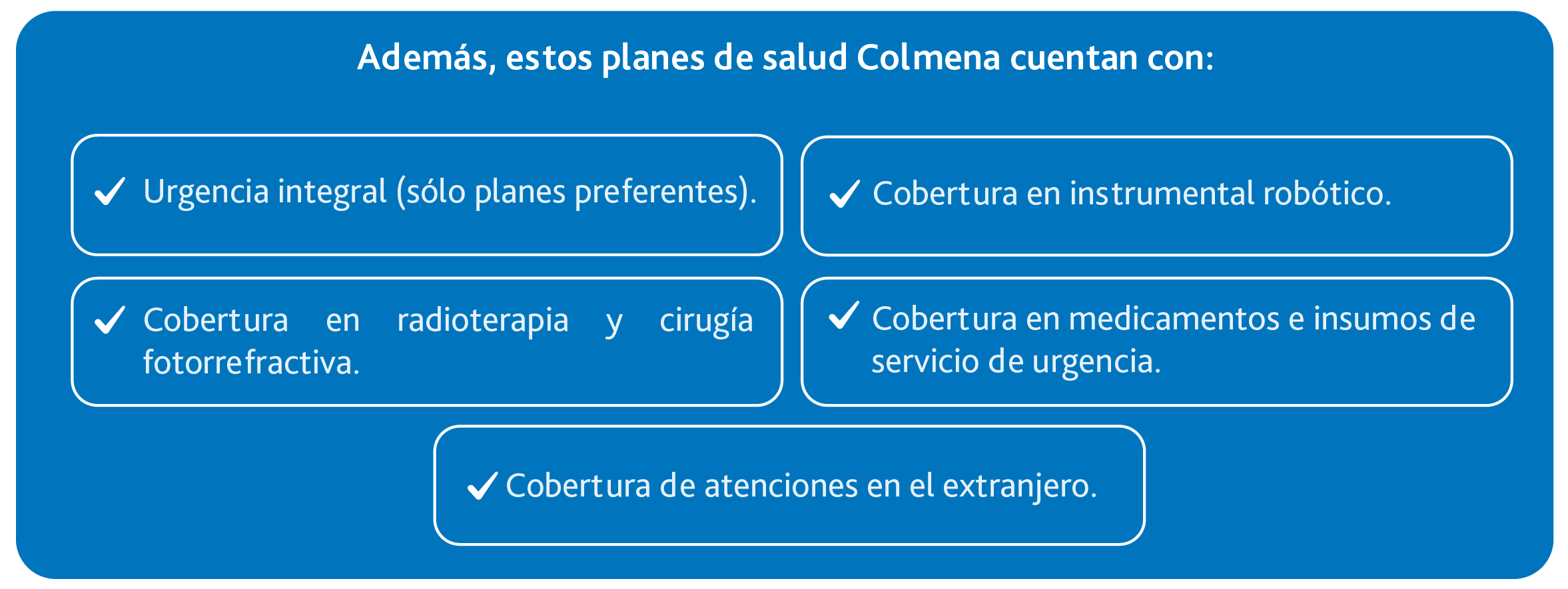 Además, estos planes de salud Colmena cuentan con:

✓ Urgencia integral (sólo planes preferentes).

✓ Cobertura en instrumental robótico.

✓ Cobertura en radioterapia y cirugía fotorrefractiva.

✓ Cobertura en medicamentos e insumos de servicio de urgencia.

✓ Cobertura de atenciones en el extranjero.